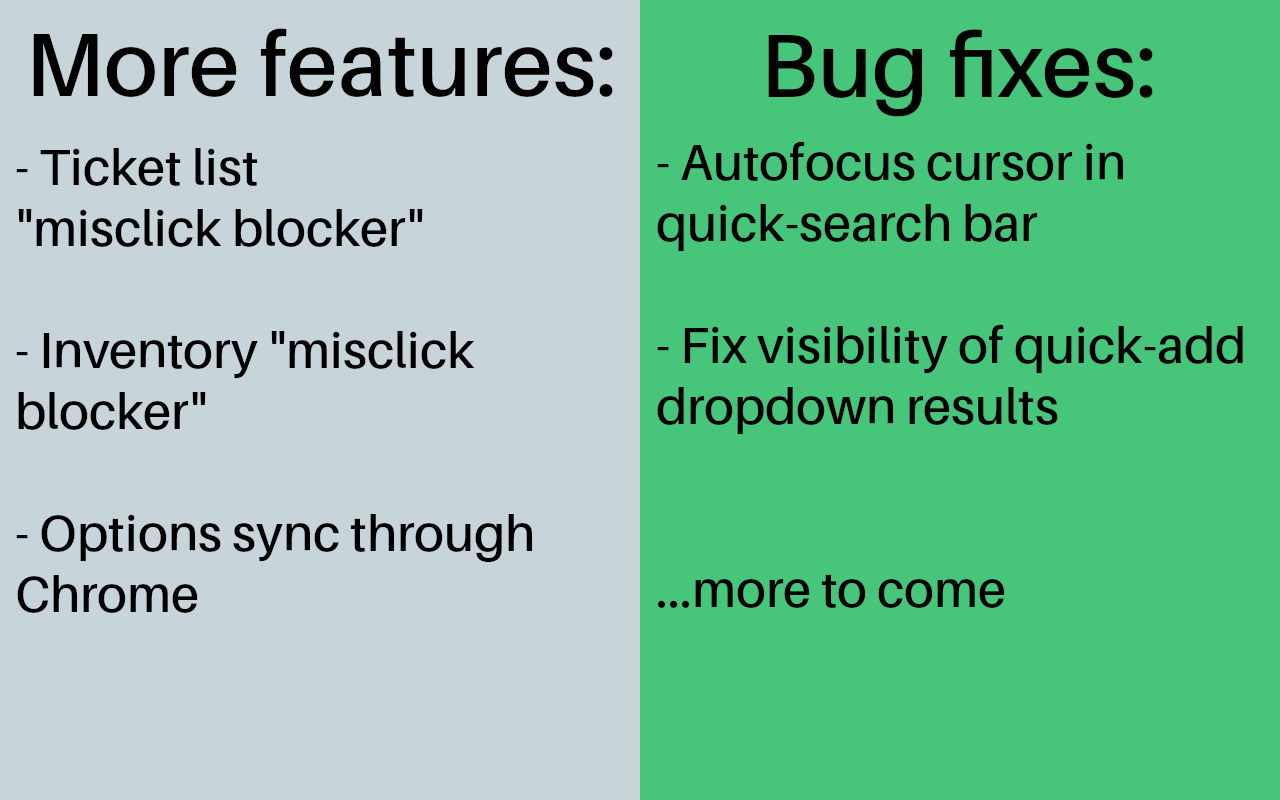 More features:

- Ticket list "misclick blocker"

- Inventory "misclick blocker"

- Options sync through Chrome

Bug fixes:

- Autofocus cursor in quick-search bar

- Fix visibility of quick-add dropdown results

...more to come